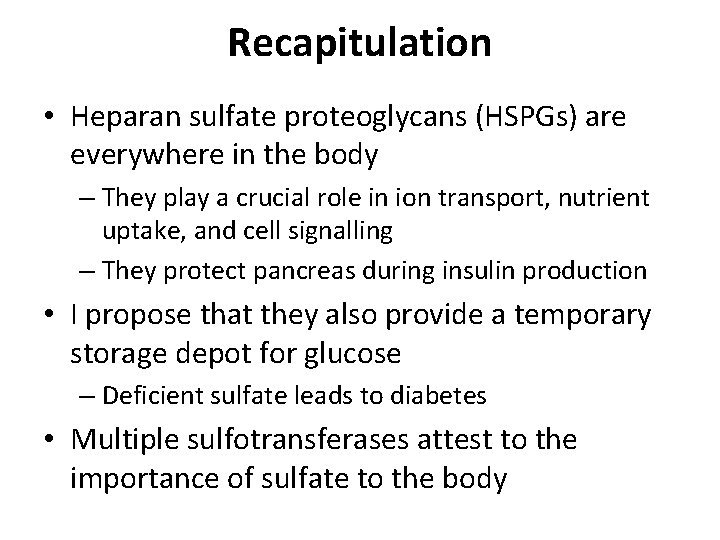 Recapitulation

• Heparan sulfate proteoglycans (HSPGs) are everywhere in the body
– They play a crucial role in ion transport, nutrient uptake, and cell signalling
– They protect pancreas during insulin production

• I propose that they also provide a temporary storage depot for glucose
– Deficient sulfate leads to diabetes

• Multiple sulfotransferases attest to the importance of sulfate to the body